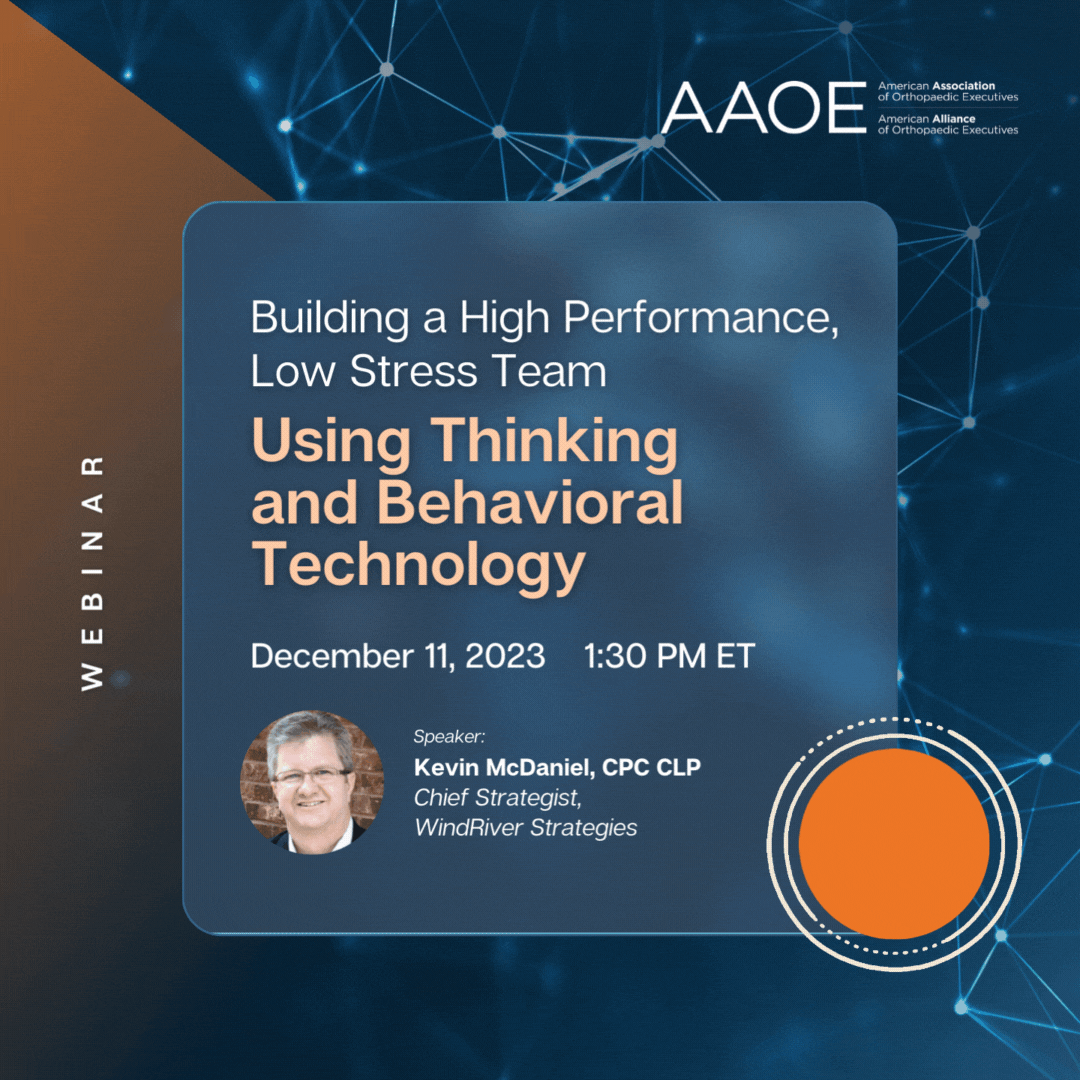 AAOE American Association of Orthopaedic Executives
American Alliance of Orthopaedic Executives

WEBINAR

Building a High Performance, Low Stress Team

Using Thinking and Behavioral Technology

December 11, 2023 1:30 PM ET

Speaker:
Kevin McDaniel, CPC CLP
Chief Strategist,
WindRiver Strategies